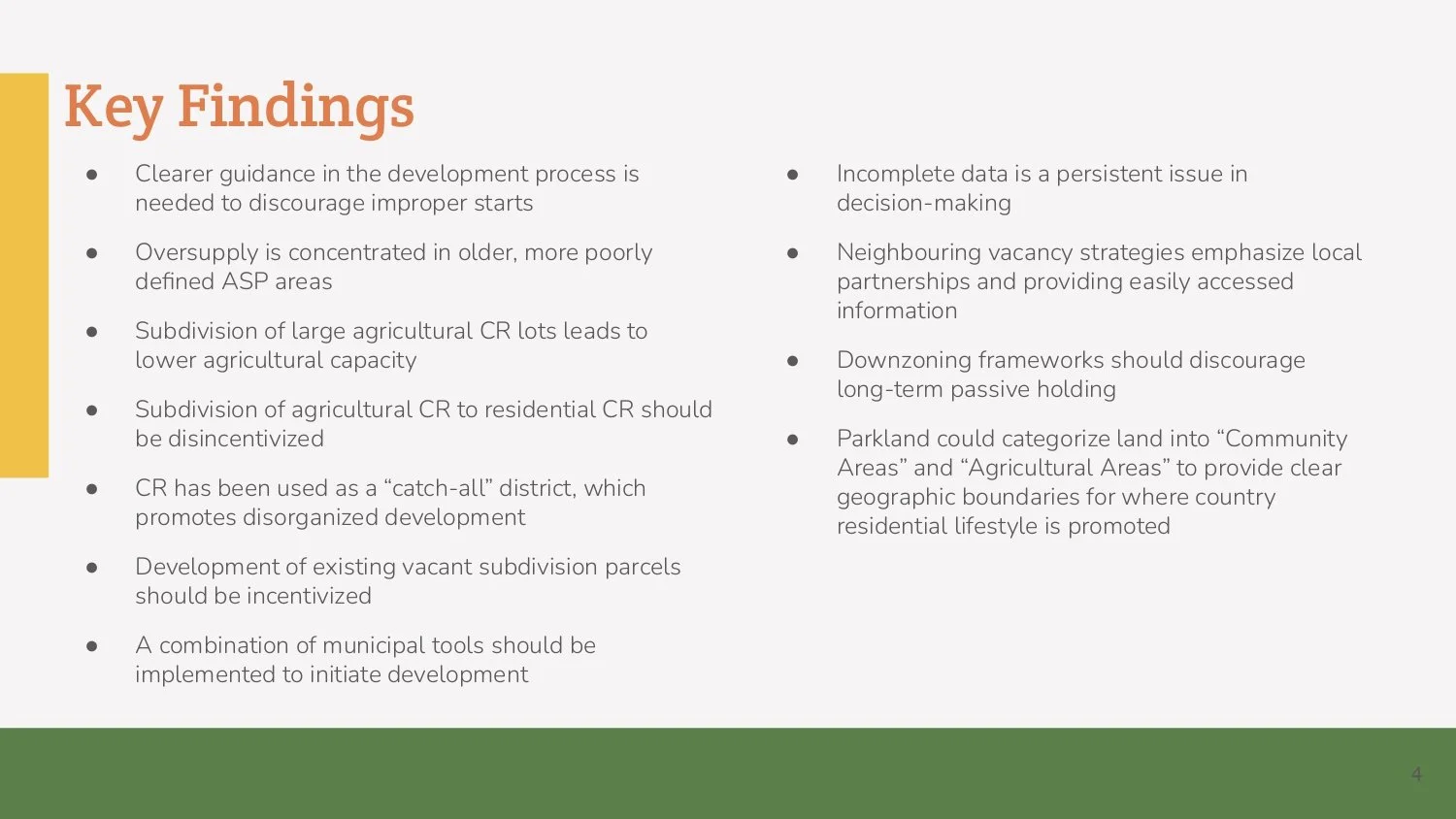 Key Findings

● Clearer guidance in the development process is needed to discourage improper starts

● Oversupply is concentrated in older, more poorly defined ASP areas

● Subdivision of large agricultural CR lots leads to lower agricultural capacity

● Subdivision of agricultural CR to residential CR should be disincentivized

● CR has been used as a “catch-all” district, which promotes disorganized development

● Development of existing vacant subdivision parcels should be incentivized

● A combination of municipal tools should be implemented to initiate development

● Incomplete data is a persistent issue in decision-making

● Neighbouring vacancy strategies emphasize local partnerships and providing easily accessed information

● Downzoning frameworks should discourage long-term passive holding

● Parkland could categorize land into “Community Areas” and “Agricultural Areas” to provide clear geographic boundaries for where country residential lifestyle is promoted

4